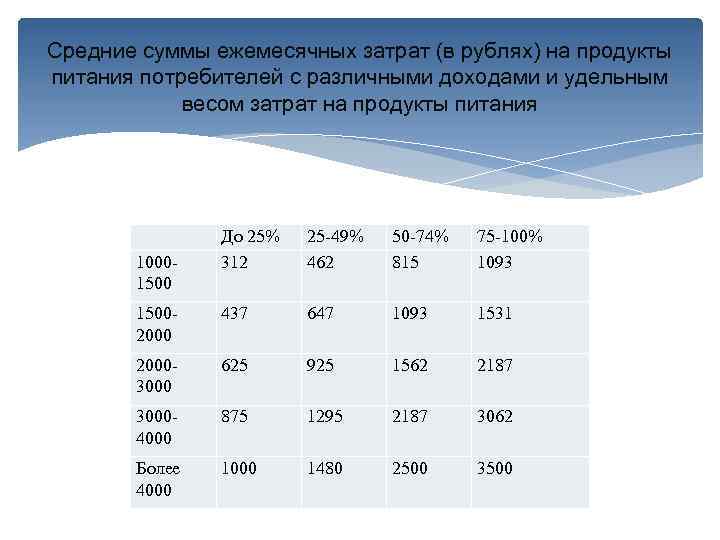 Средние суммы ежемесячных затрат (в рублях) на продукты питания потребителей с различными доходами и удельным весом затрат на продукты питания

| | До 25% | 25-49% | 50-74% | 75-100% |
|---|---|---|---|---|
| 1000-1500 | 312 | 462 | 815 | 1093 |
| 1500-2000 | 437 | 647 | 1093 | 1531 |
| 2000-3000 | 625 | 925 | 1562 | 2187 |
| 3000-4000 | 875 | 1295 | 2187 | 3062 |
| Более 4000 | 1000 | 1480 | 2500 | 3500 |